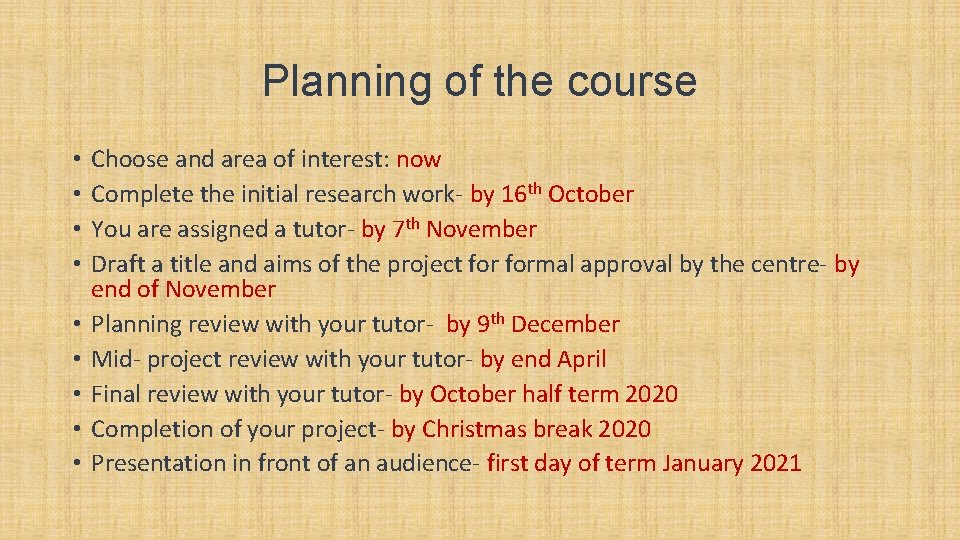 Planning of the course

• Choose and area of interest: now
• Complete the initial research work- by 16th October
• You are assigned a tutor- by 7th November
• Draft a title and aims of the project for formal approval by the centre- by end of November
• Planning review with your tutor- by 9th December
• Mid- project review with your tutor- by end April
• Final review with your tutor- by October half term 2020
• Completion of your project- by Christmas break 2020
• Presentation in front of an audience- first day of term January 2021